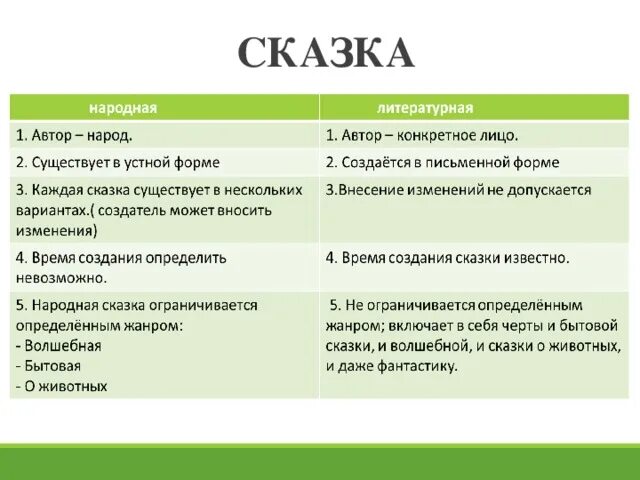 СКАЗКА

| народная | литературная |
|---|---|
| 1. Автор – народ. | 1. Автор – конкретное лицо. |
| 2. Существует в устной форме | 2. Создаётся в письменной форме |
| 3. Каждая сказка существует в нескольких вариантах.( создатель может вносить изменения) | 3.Внесение изменений не допускается |
| 4. Время создания определить невозможно. | 4. Время создания сказки известно. |
| 5. Народная сказка ограничивается определённым жанром: - Волшебная - Бытовая - О животных | 5. Не ограничивается определённым жанром; включает в себя черты и бытовой сказки, и волшебной, и сказки о животных, и даже фантастику. |